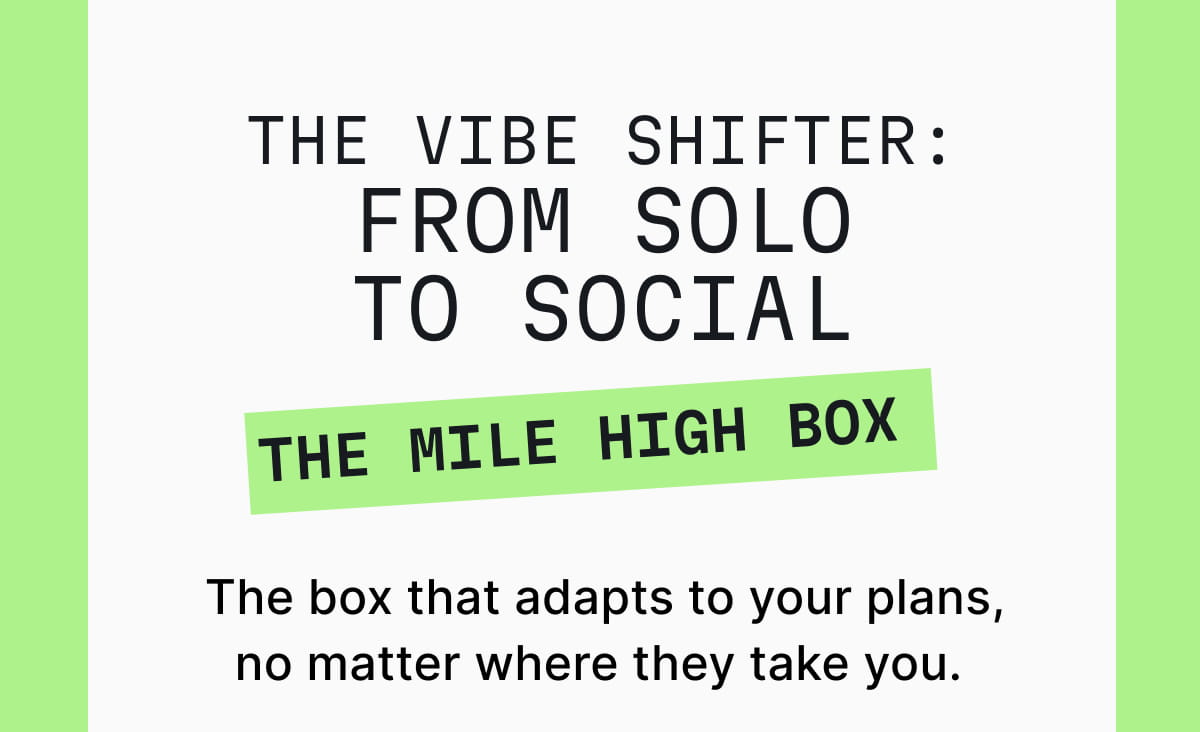 THE VIBE SHIFTER:
FROM SOLO
TO SOCIAL

THE MILE HIGH BOX

The box that adapts to your plans, no matter where they take you.